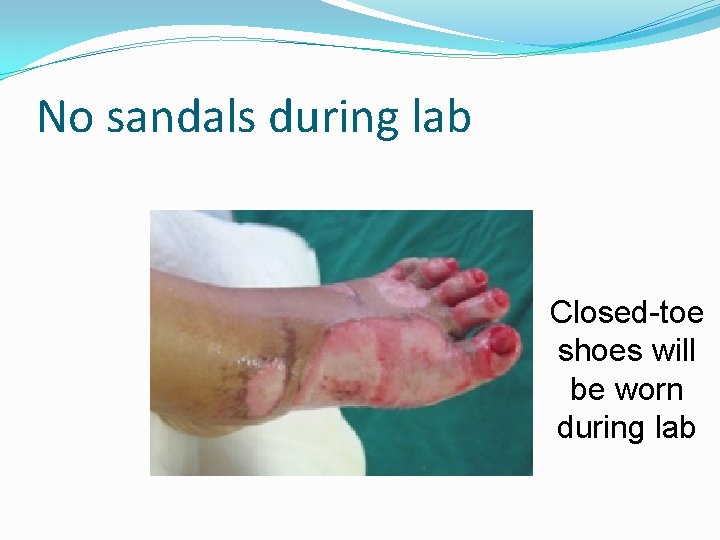 No sandals during lab

Closed-toe shoes will be worn during lab